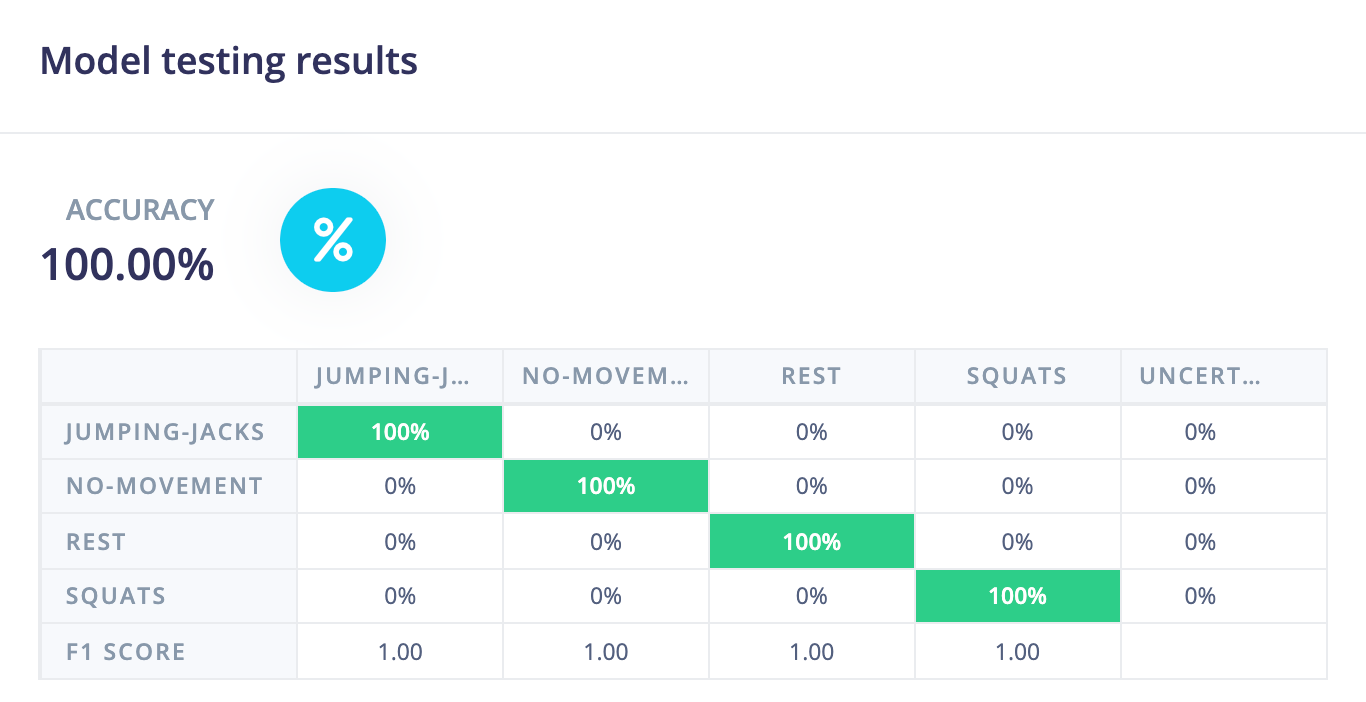 Model testing results

ACCURACY
100.00%

%

| | JUMPING-J... | NO-MOVEM... | REST | SQUATS | UNCERT... |
|---|---|---|---|---|---|
| JUMPING-JACKS | 100% | 0% | 0% | 0% | 0% |
| NO-MOVEMENT | 0% | 100% | 0% | 0% | 0% |
| REST | 0% | 0% | 100% | 0% | 0% |
| SQUATS | 0% | 0% | 0% | 100% | 0% |
| F1 SCORE | 1.00 | 1.00 | 1.00 | 1.00 | |